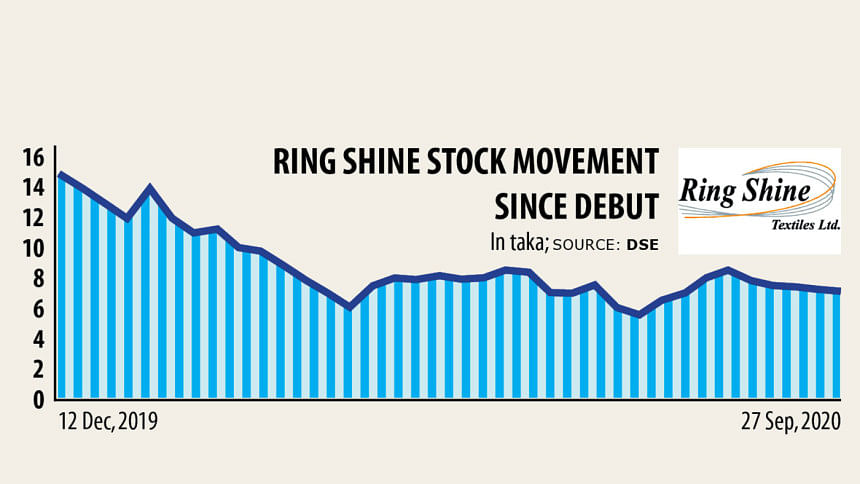 RING SHINE STOCK MOVEMENT SINCE DEBUT
In taka; SOURCE: DSE

Ring Shine
Textiles Ltd.

16
14
12
10
8
6
4
2
0

12 Dec, 2019
27 Sep, 2020